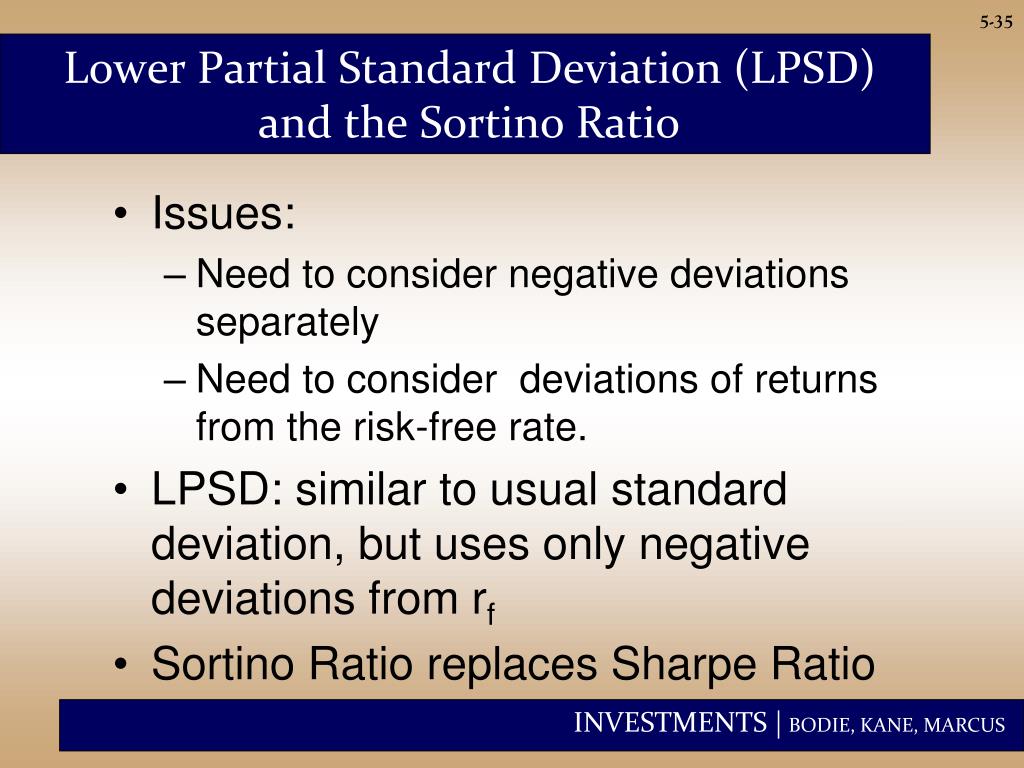 5-35

Lower Partial Standard Deviation (LPSD) and the Sortino Ratio

• Issues:
– Need to consider negative deviations separately
– Need to consider deviations of returns from the risk-free rate.
• LPSD: similar to usual standard deviation, but uses only negative deviations from $r_f$
• Sortino Ratio replaces Sharpe Ratio

INVESTMENTS | BODIE, KANE, MARCUS